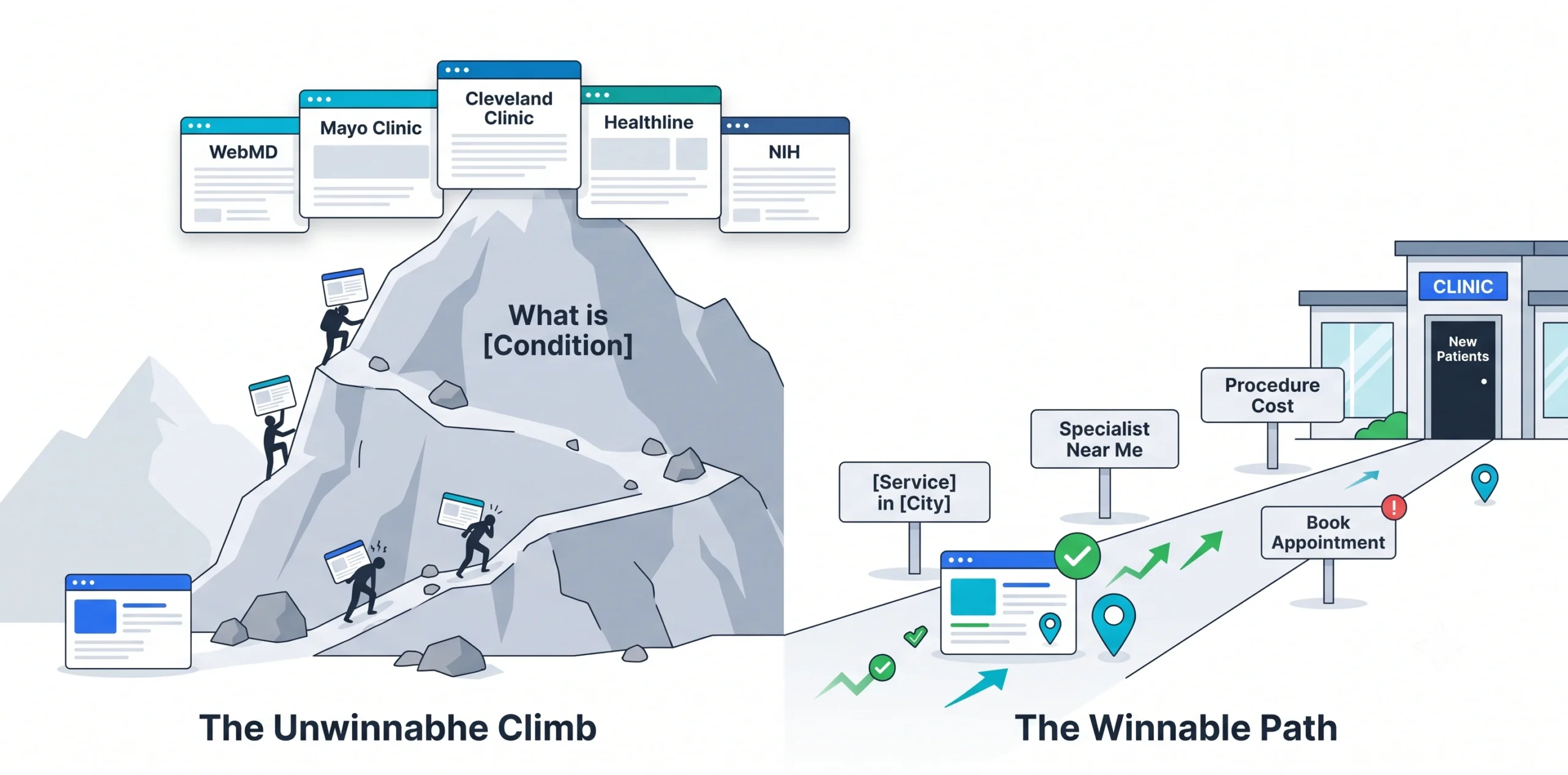 WebMD

Mayo Clinic

Cleveland Clinic

Healthline

NIH

What is [Condition]

The Unwinnabhe Climb

CLINIC

New Patients

Procedure Cost

Specialist Near Me

[Service] in [City]

Book Appointment

The Winnable Path